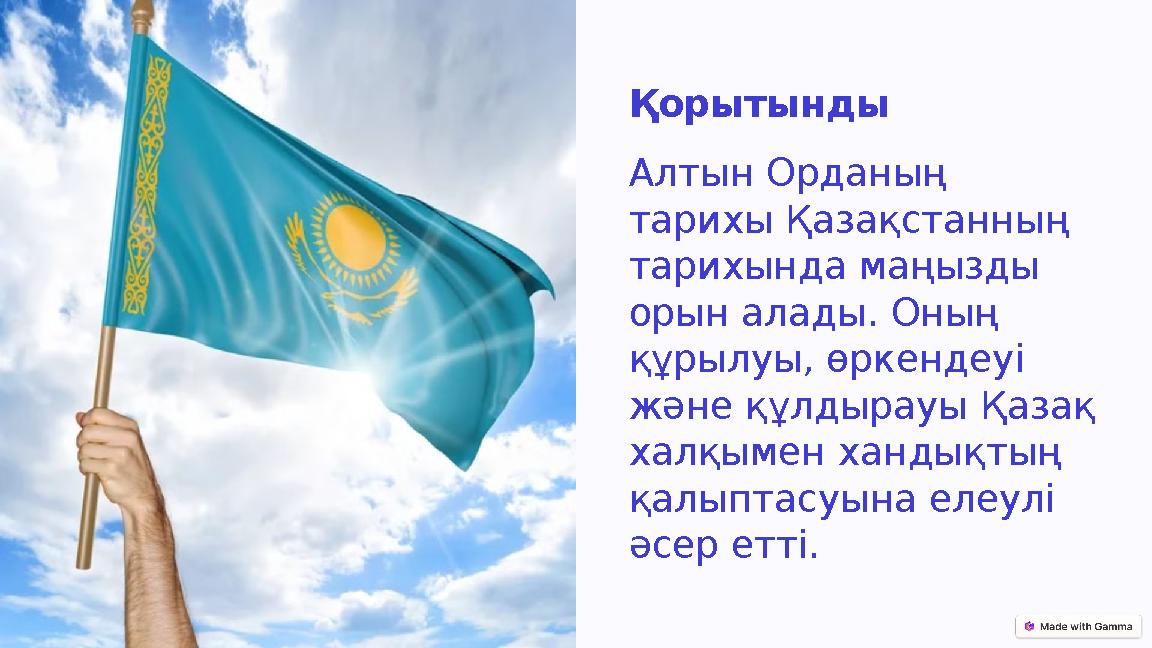 Қорытынды

Алтын Орданың тарихы Қазақстанның тарихында маңызды орын алады. Оның құрылуы, өркендеуі және құлдырауы Қазақ халқымен хандықтың қалыптасуына елеулі әсер етті.

Made with Gamma